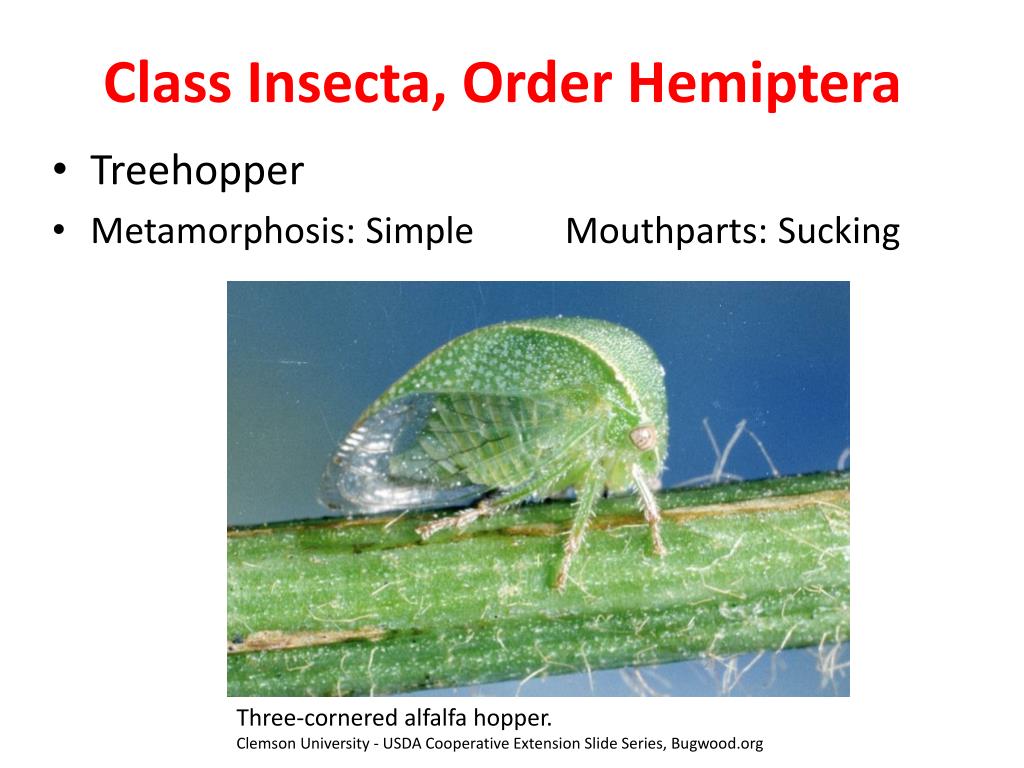 Class Insecta, Order Hemiptera

• Treehopper
• Metamorphosis: Simple Mouthparts: Sucking

Three-cornered alfalfa hopper.
Clemson University - USDA Cooperative Extension Slide Series, Bugwood.org